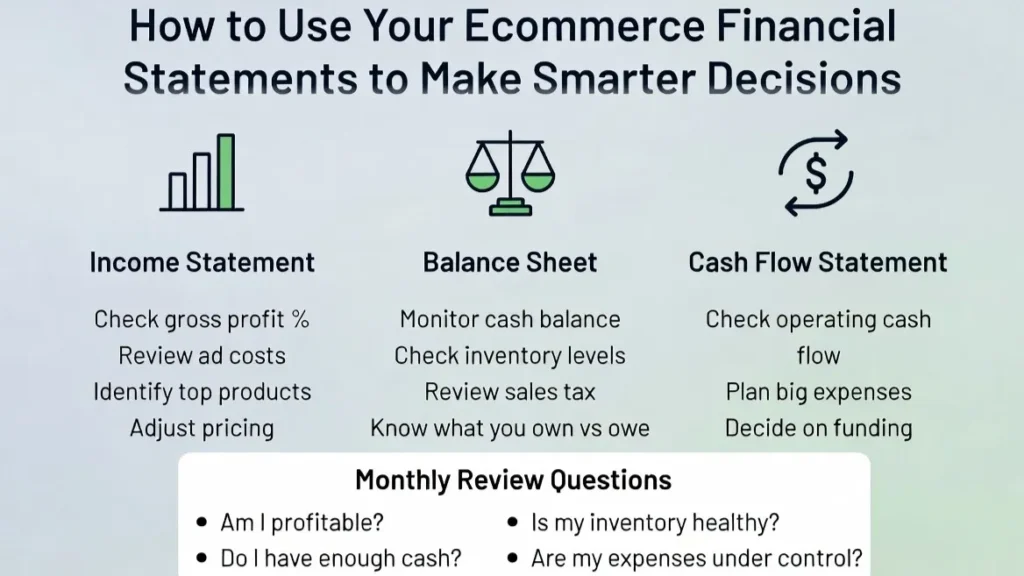 How to Use Your Ecommerce Financial Statements to Make Smarter Decisions

Income Statement

Check gross profit %
Review ad costs
Identify top products
Adjust pricing

Balance Sheet

Monitor cash balance
Check inventory levels
Review sales tax
Know what you own vs owe

Cash Flow Statement

Check operating cash flow
Plan big expenses
Decide on funding

Monthly Review Questions

• Am I profitable?
• Do I have enough cash?

• Is my inventory healthy?
• Are my expenses under control?